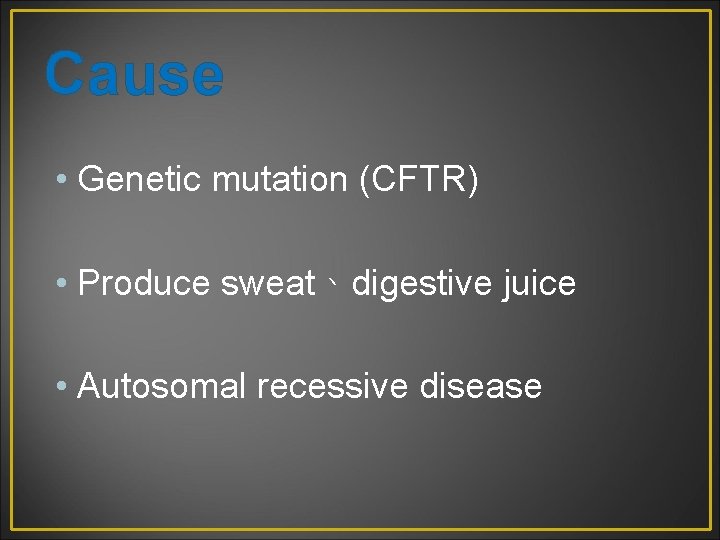 Cause

• Genetic mutation (CFTR)

• Produce sweat、digestive juice

• Autosomal recessive disease